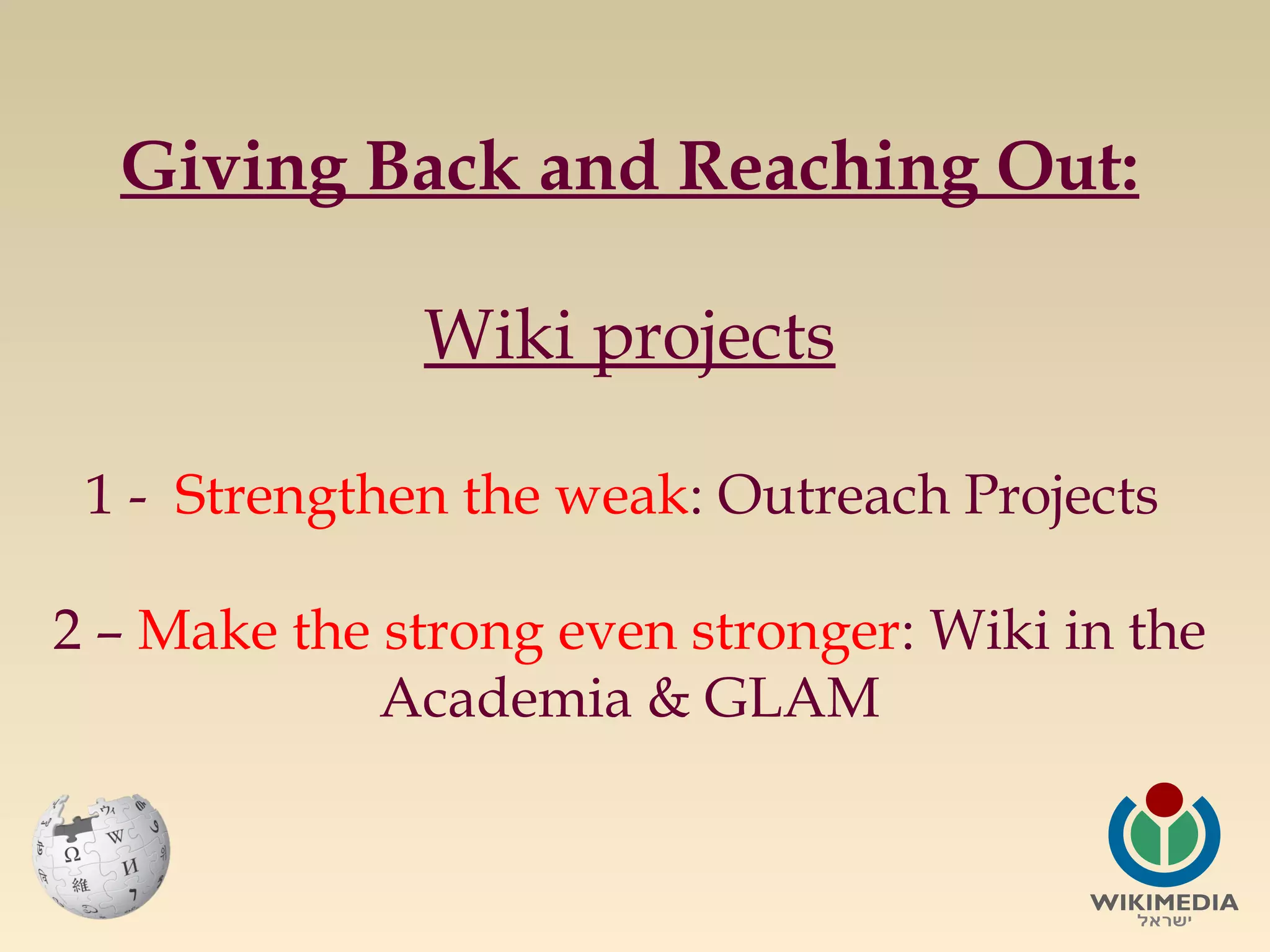 Giving Back and Reaching Out:

Wiki projects

1 - Strengthen the weak: Outreach Projects

2 – Make the strong even stronger: Wiki in the Academia & GLAM

WIKIMEDIA
ישראל